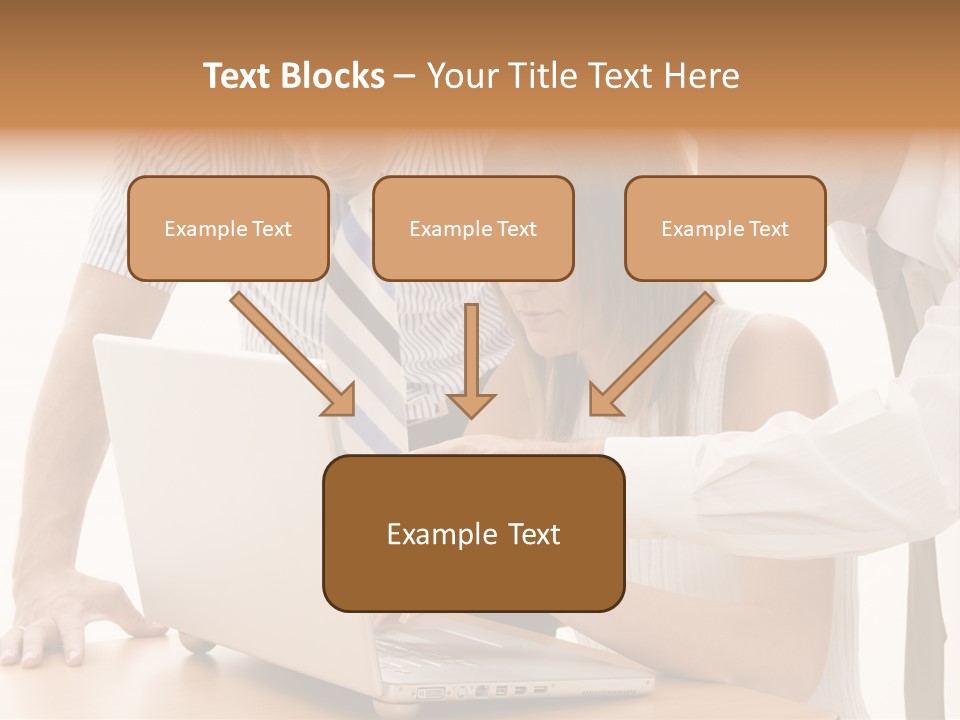 Text Blocks – Your Title Text Here

Example Text

Example Text

Example Text

Example Text